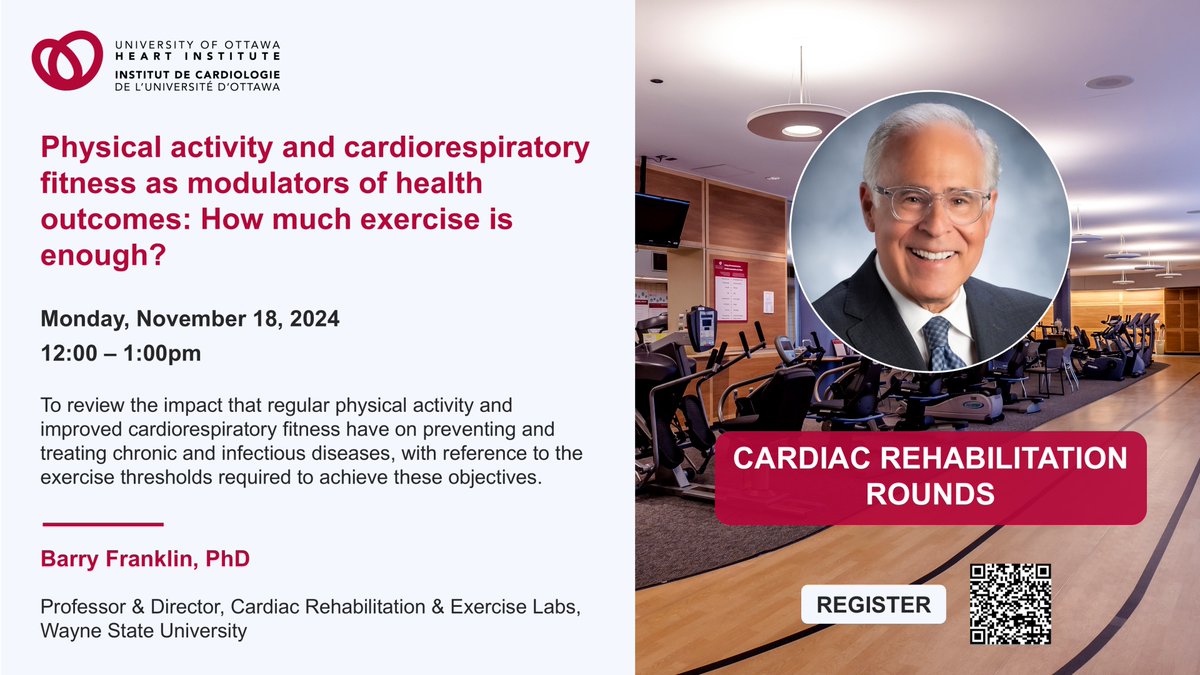 UNIVERSITY OF OTTAWA HEART INSTITUTE
INSTITUT DE CARDIOLOGIE DE L'UNIVERSITÉ D'OTTAWA

Physical activity and cardiorespiratory fitness as modulators of health outcomes: How much exercise is enough?

Monday, November 18, 2024

12:00 – 1:00pm

To review the impact that regular physical activity and improved cardiorespiratory fitness have on preventing and treating chronic and infectious diseases, with reference to the exercise thresholds required to achieve these objectives.

Barry Franklin, PhD

Professor & Director, Cardiac Rehabilitation & Exercise Labs, Wayne State University

CARDIAC REHABILITATION ROUNDS

REGISTER